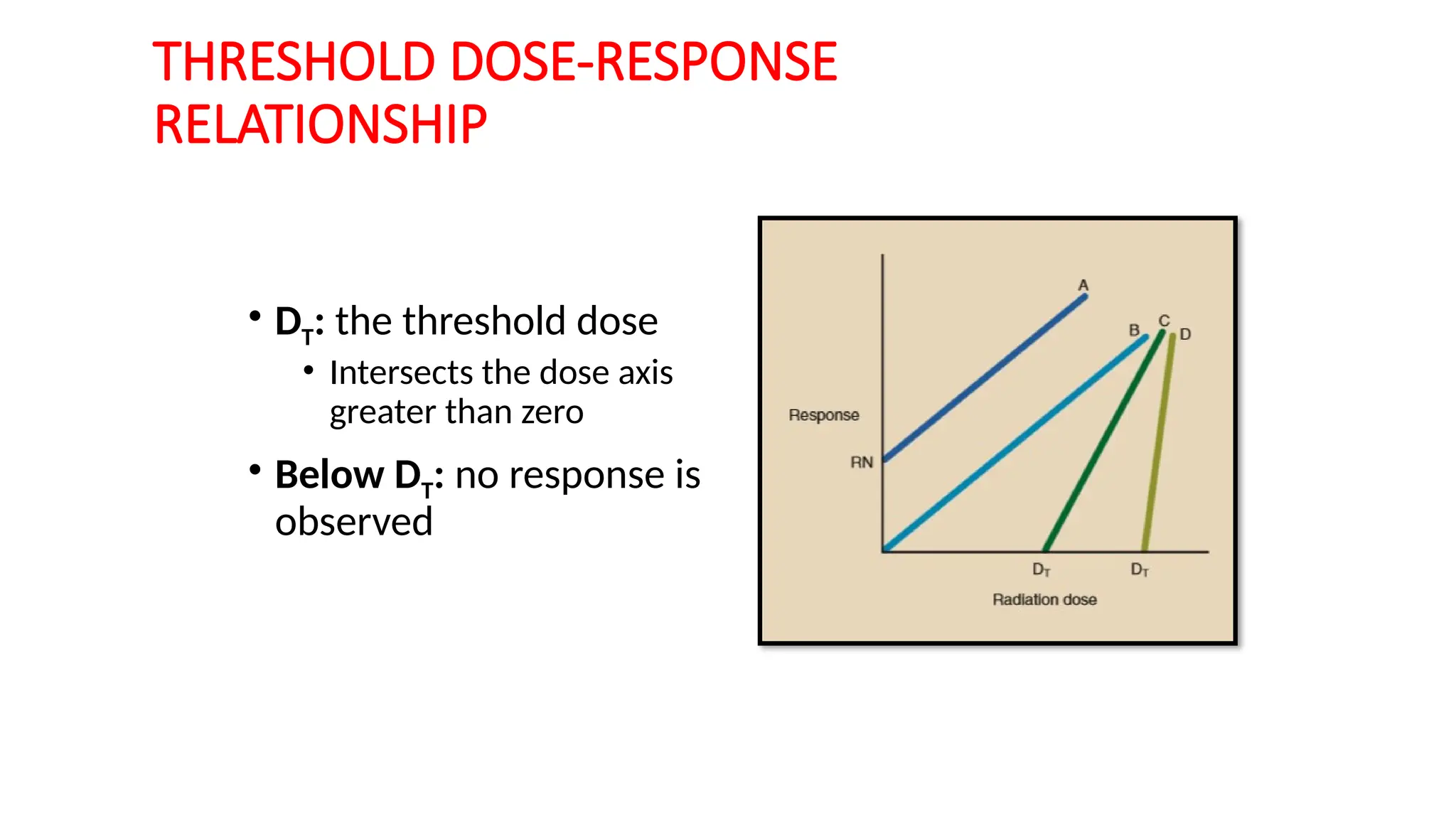 THRESHOLD DOSE-RESPONSE RELATIONSHIP

• $D_T$: the threshold dose
  • Intersects the dose axis greater than zero
• Below $D_T$: no response is observed

A
B
C
D
Response
RN
$D_T$
$D_T$
Radiation dose